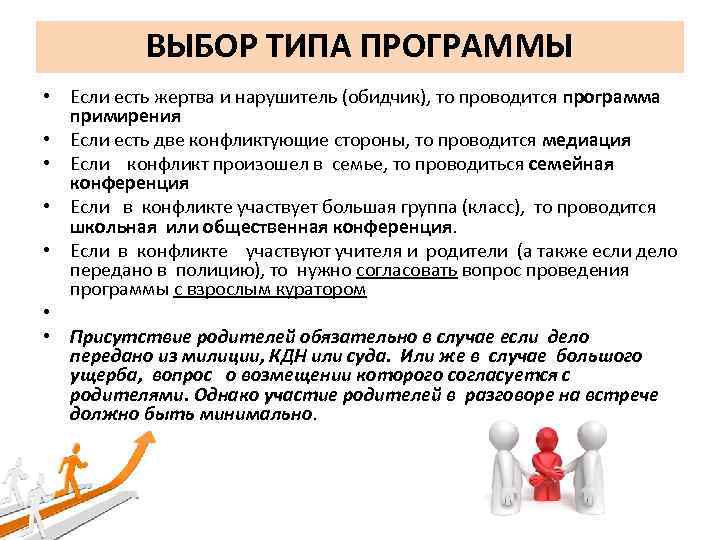 ВЫБОР ТИПА ПРОГРАММЫ

• Если есть жертва и нарушитель (обидчик), то проводится программа примирения
• Если есть две конфликтующие стороны, то проводится медиация
• Если конфликт произошел в семье, то проводиться семейная конференция
• Если в конфликте участвует большая группа (класс), то проводится школьная или общественная конференция.
• Если в конфликте участвуют учителя и родители (а также если дело передано в полицию), то нужно согласовать вопрос проведения программы с взрослым куратором
•
• Присутствие родителей обязательно в случае если дело передано из милиции, КДН или суда. Или же в случае большого ущерба, вопрос о возмещении которого согласуется с родителями. Однако участие родителей в разговоре на встрече должно быть минимально.